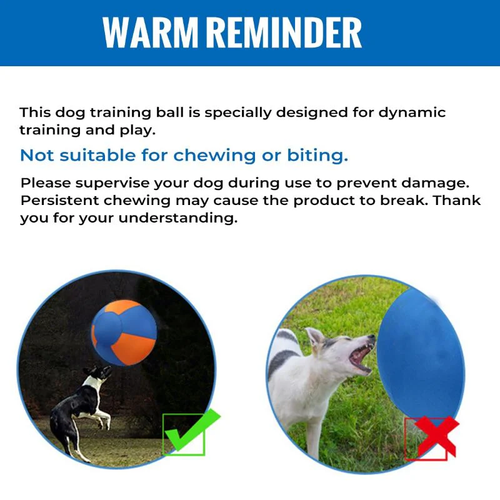 WARM REMINDER

This dog training ball is specially designed for dynamic training and play.

Not suitable for chewing or biting.

Please supervise your dog during use to prevent damage. Persistent chewing may cause the product to break. Thank you for your understanding.